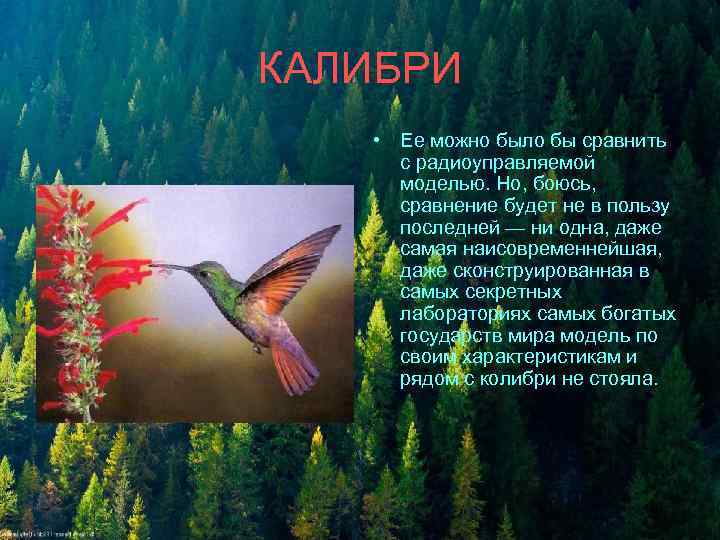 КАЛИБРИ

• Ее можно было бы сравнить с радиоуправляемой моделью. Но, боюсь, сравнение будет не в пользу последней — ни одна, даже самая наисовременнейшая, даже сконструированная в самых секретных лабораториях самых богатых государств мира модель по своим характеристикам и рядом с колибри не стояла.